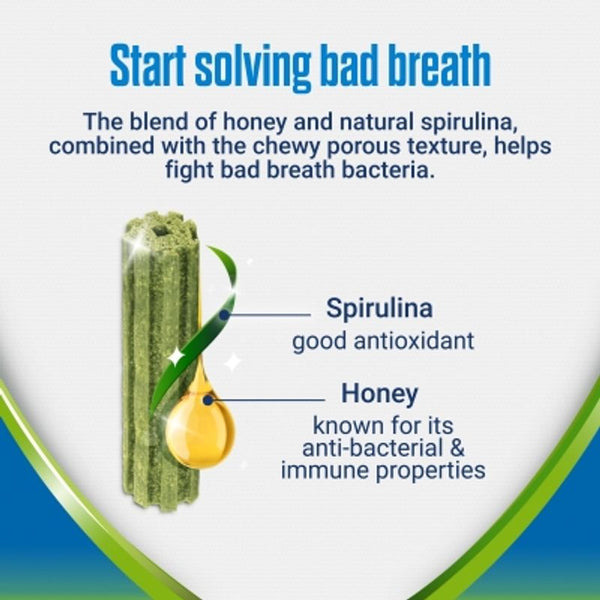 Start solving bad breath

The blend of honey and natural spirulina, combined with the chewy porous texture, helps fight bad breath bacteria.

Spirulina
good antioxidant

Honey
known for its anti-bacterial & immune properties